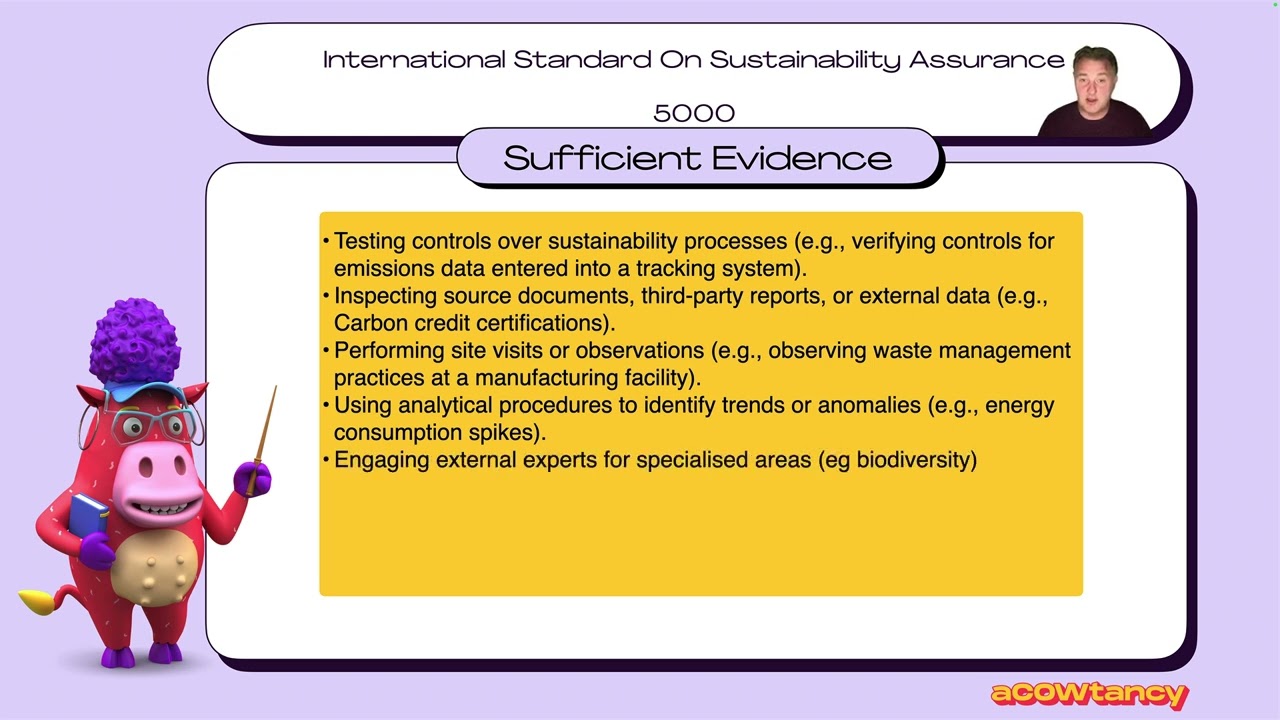 International Standard On Sustainability Assurance

5000

Sufficient Evidence

• Testing controls over sustainability processes (e.g., verifying controls for emissions data entered into a tracking system).
• Inspecting source documents, third-party reports, or external data (e.g., Carbon credit certifications).
• Performing site visits or observations (e.g., observing waste management practices at a manufacturing facility).
• Using analytical procedures to identify trends or anomalies (e.g., energy consumption spikes).
• Engaging external experts for specialised areas (eg biodiversity)

aCOWtancy